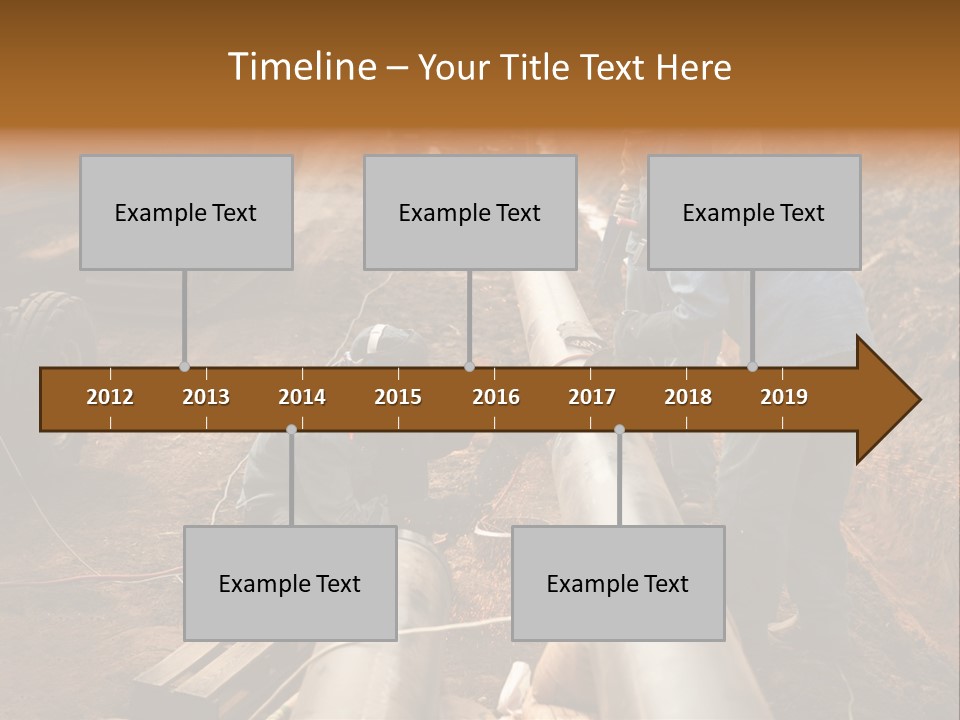 Timeline – Your Title Text Here

Example Text

Example Text

Example Text

2012 2013 2014 2015 2016 2017 2018 2019

Example Text

Example Text